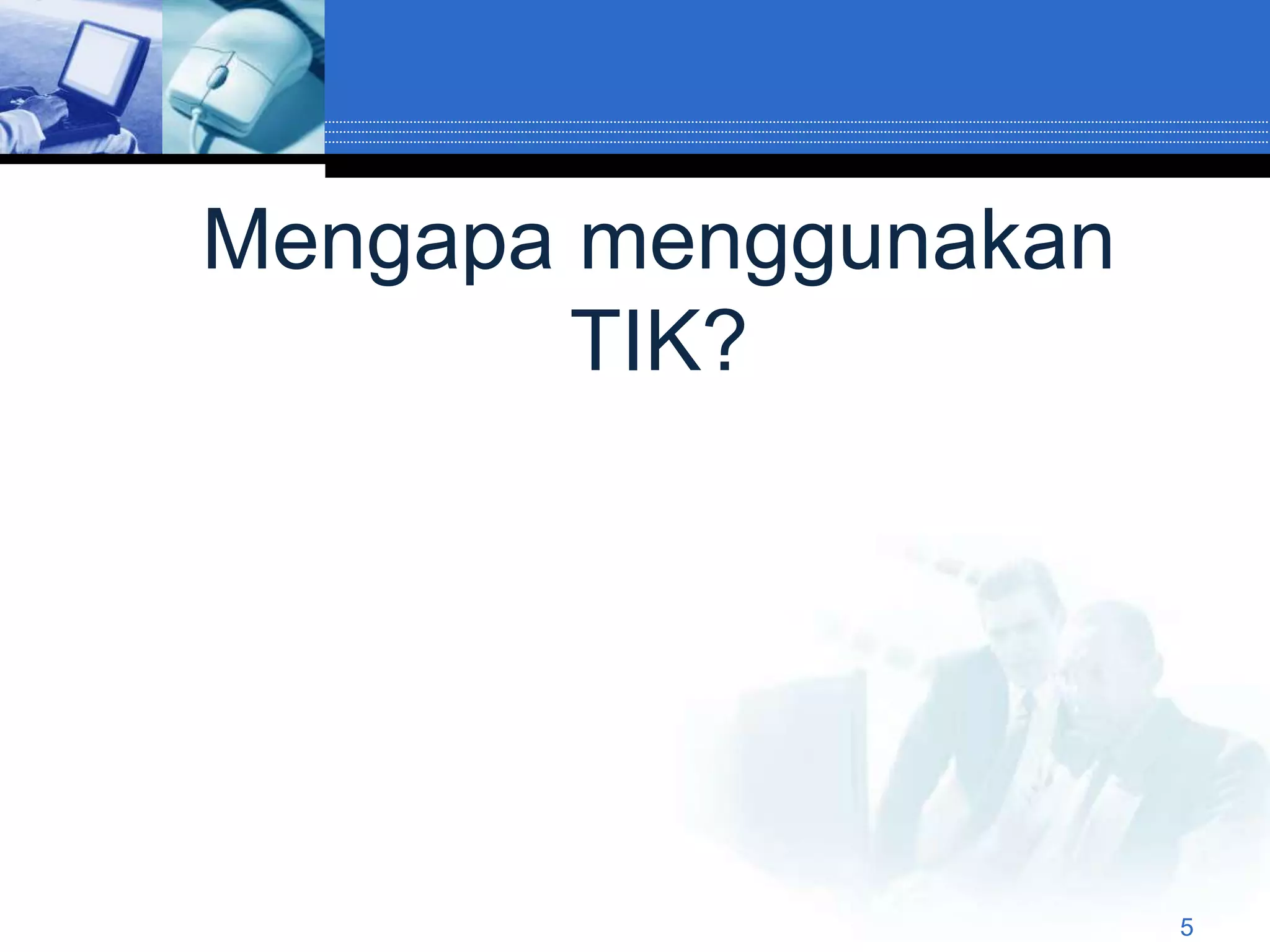 Mengapa menggunakan TIK?

5